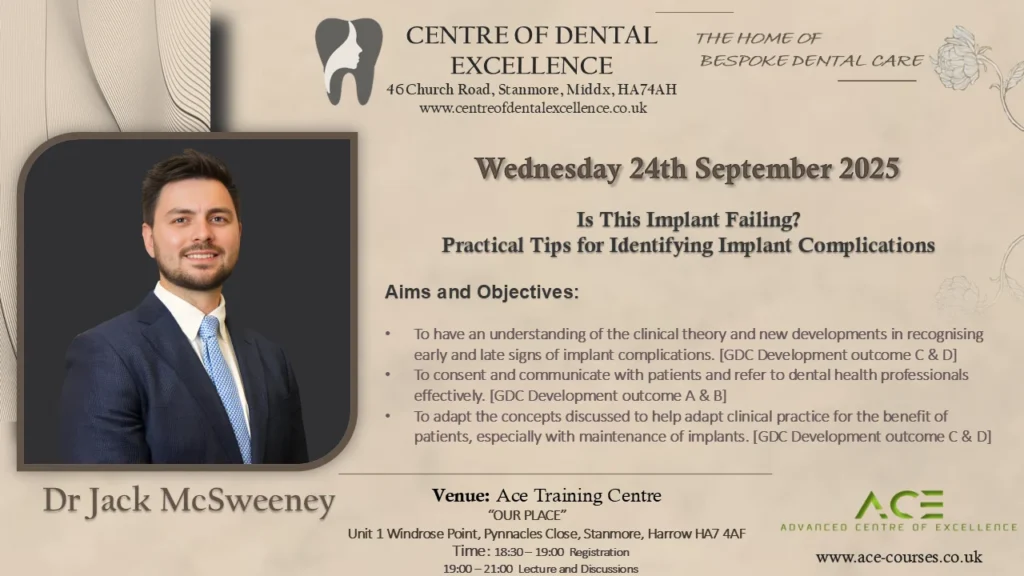 CENTRE OF DENTAL EXCELLENCE
46 Church Road, Stanmore, Middx, HA74AH
www.centreofdentalexcellence.co.uk

THE HOME OF
BESPOKE DENTAL CARE

Wednesday 24th September 2025

Is This Implant Failing?
Practical Tips for Identifying Implant Complications

Aims and Objectives:

• To have an understanding of the clinical theory and new developments in recognising early and late signs of implant complications. [GDC Development outcome C & D]
• To consent and communicate with patients and refer to dental health professionals effectively. [GDC Development outcome A & B]
• To adapt the concepts discussed to help adapt clinical practice for the benefit of patients, especially with maintenance of implants. [GDC Development outcome C & D]

Dr Jack McSweeney

Venue: Ace Training Centre
"OUR PLACE"
Unit 1 Windrose Point, Pynnacles Close, Stanmore, Harrow HA7 4AF
Time: 18:30 – 19:00 Registration
19:00 – 21:00 Lecture and Discussions

ACE
ADVANCED CENTRE OF EXCELLENCE
www.ace-courses.co.uk